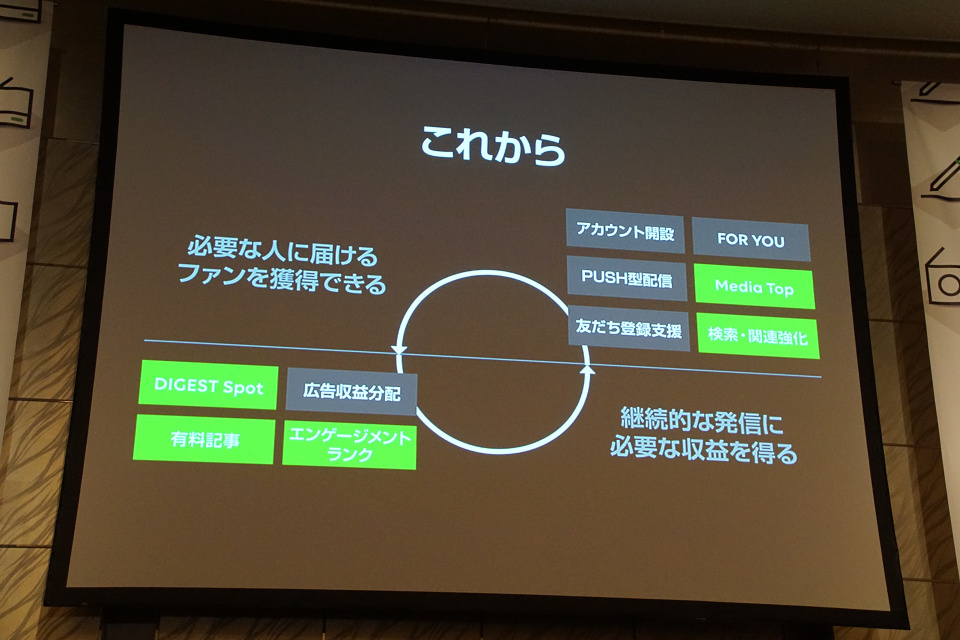 これから

必要な人に届ける
ファンを獲得できる

アカウント開設
FOR YOU
PUSH型配信
Media Top
友だち登録支援
検索・関連強化

DIGEST Spot
広告収益分配
有料記事
エンゲージメント
ランク

継続的な発信に
必要な収益を得る